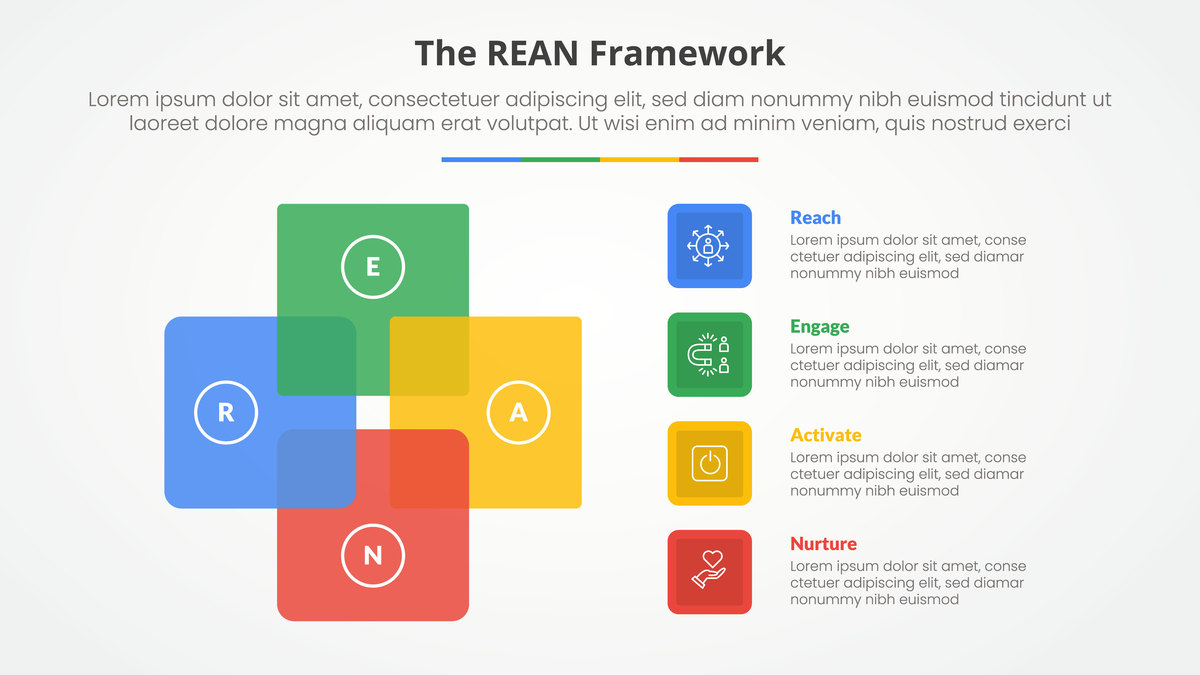 The REAN Framework

Lorem ipsum dolor sit amet, consectetuer adipiscing elit, sed diam nonummy nibh euismod tincidunt ut laoreet dolore magna aliquam erat volutpat. Ut wisi enim ad minim veniam, quis nostrud exerci

E

R

A

N

Reach
Lorem ipsum dolor sit amet, conse ctetuer adipiscing elit, sed diamar nonummy nibh euismod

Engage
Lorem ipsum dolor sit amet, conse ctetuer adipiscing elit, sed diamar nonummy nibh euismod

Activate
Lorem ipsum dolor sit amet, conse ctetuer adipiscing elit, sed diamar nonummy nibh euismod

Nurture
Lorem ipsum dolor sit amet, conse ctetuer adipiscing elit, sed diamar nonummy nibh euismod